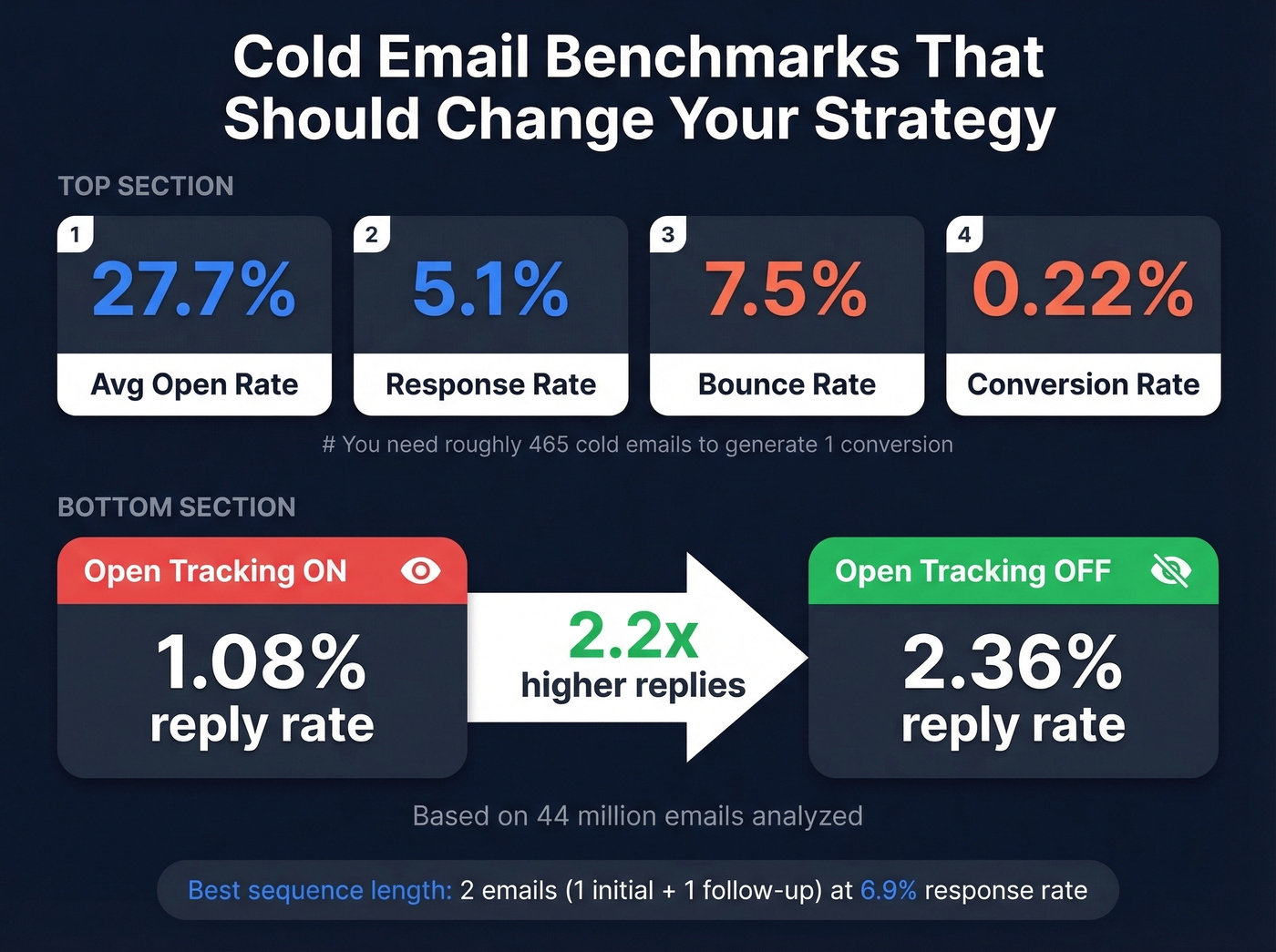 Cold Email Benchmarks That Should Change Your Strategy

TOP SECTION

1
27.7%
Avg Open Rate

2
5.1%
Response Rate

3
7.5%
Bounce Rate

4
0.22%
Conversion Rate

# You need roughly 465 cold emails to generate 1 conversion

BOTTOM SECTION

Open Tracking ON
1.08%
reply rate

2.2x
higher replies

Open Tracking OFF
2.36%
reply rate

Based on 44 million emails analyzed

Best sequence length: 2 emails (1 initial + 1 follow-up) at 6.9% response rate